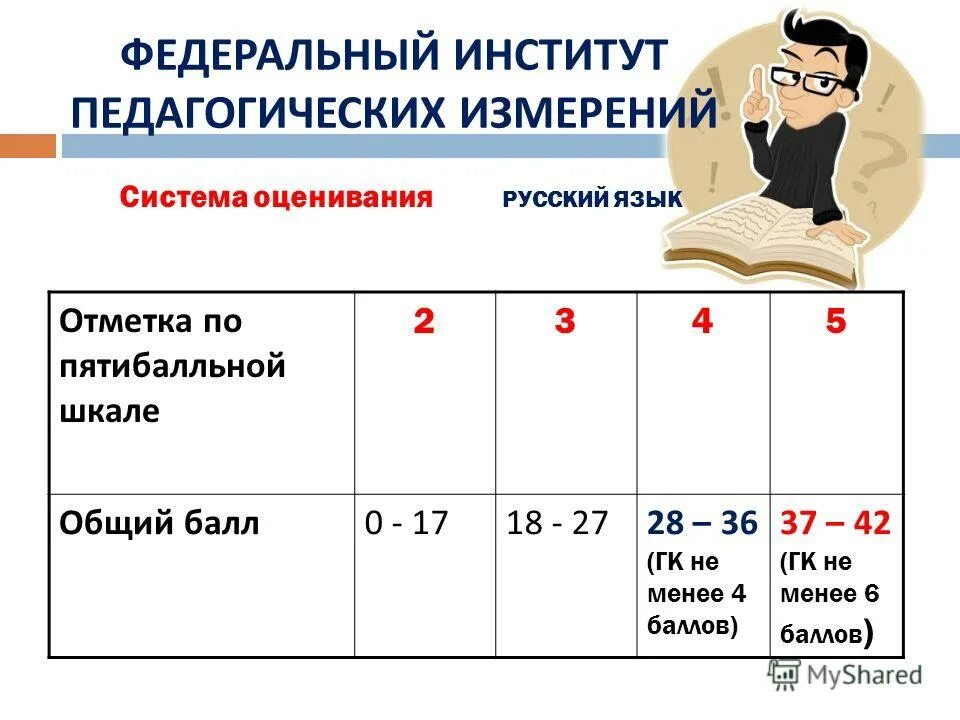 ФЕДЕРАЛЬНЫЙ ИНСТИТУТ ПЕДАГОГИЧЕСКИХ ИЗМЕРЕНИЙ

Система оценивания РУССКИЙ ЯЗЫК

| Отметка по пятибалльной шкале | 2 | 3 | 4 | 5 |
|---|---|---|---|---|
| Общий балл | 0 - 17 | 18 - 27 | 28 – 36 (ГК не менее 4 баллов) | 37 – 42 (ГК не менее 6 баллов) |

MyShared